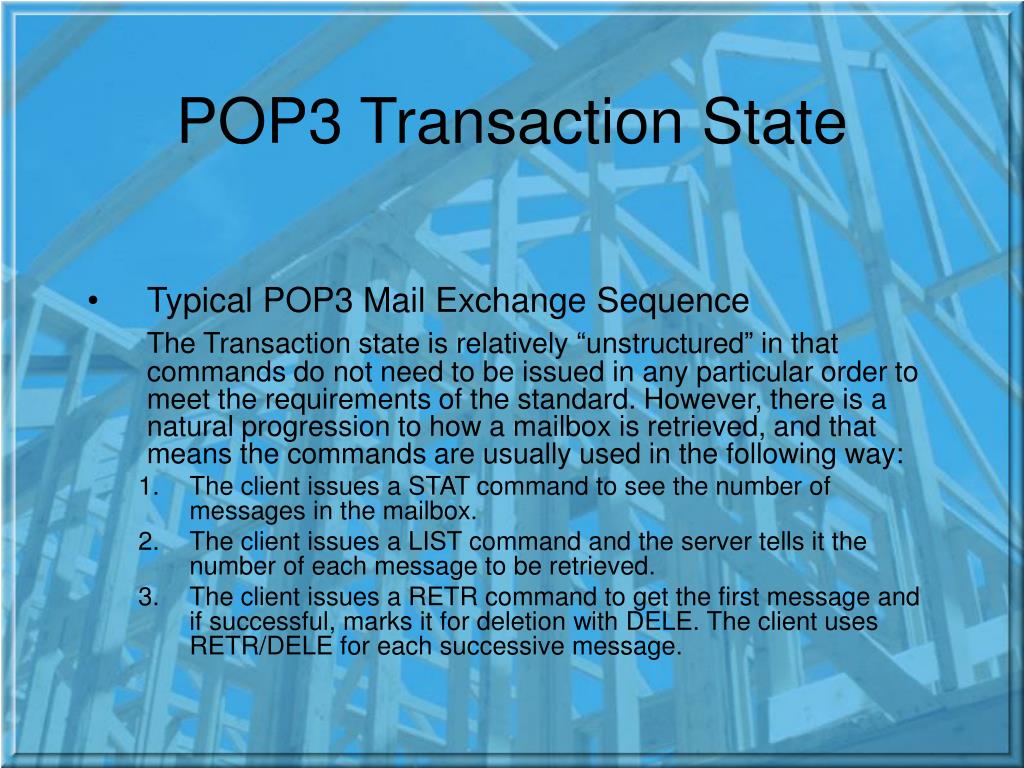 POP3 Transaction State

• Typical POP3 Mail Exchange Sequence

The Transaction state is relatively “unstructured” in that commands do not need to be issued in any particular order to meet the requirements of the standard. However, there is a natural progression to how a mailbox is retrieved, and that means the commands are usually used in the following way:

1. The client issues a STAT command to see the number of messages in the mailbox.
2. The client issues a LIST command and the server tells it the number of each message to be retrieved.
3. The client issues a RETR command to get the first message and if successful, marks it for deletion with DELE. The client uses RETR/DELE for each successive message.